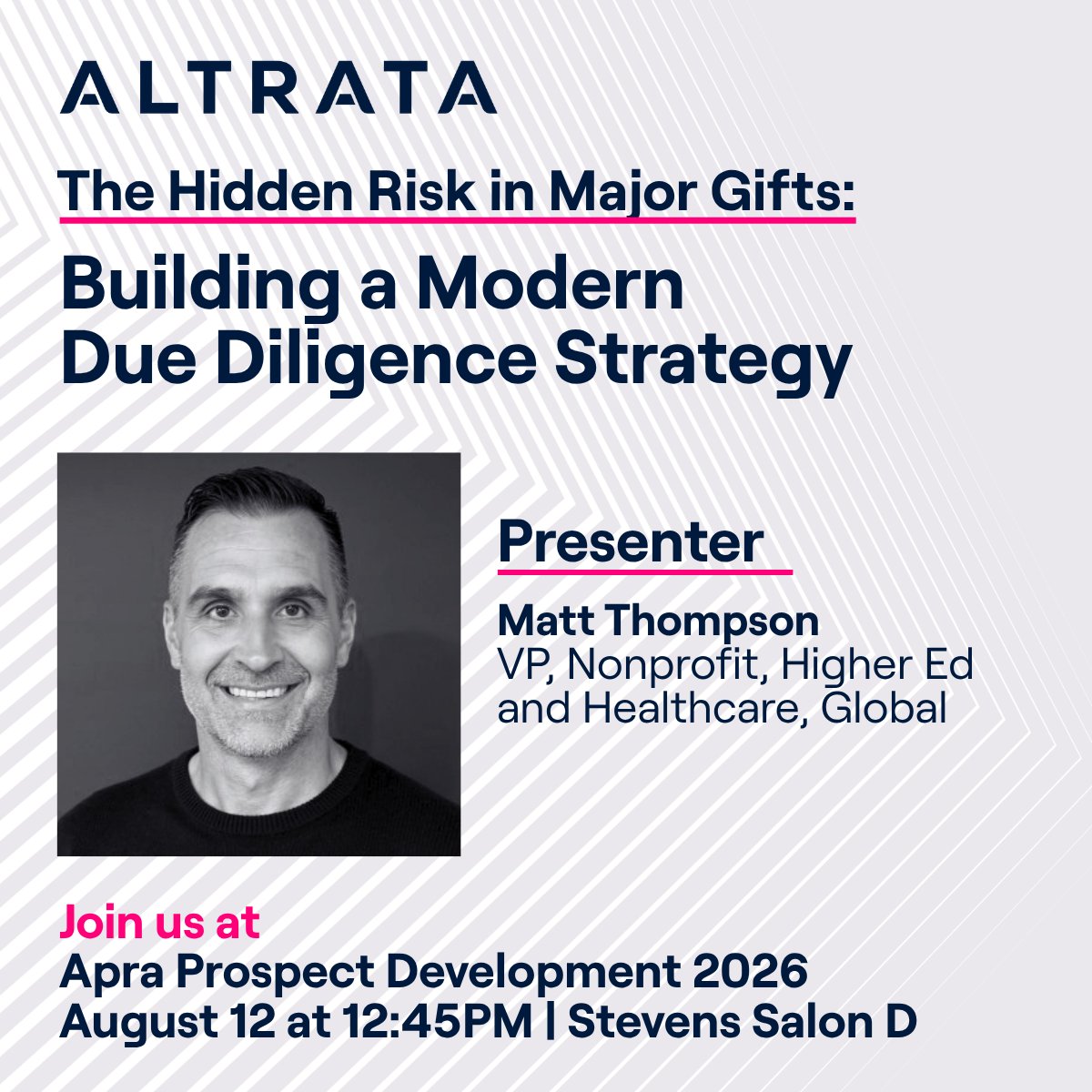 ALTRATA

The Hidden Risk in Major Gifts:

Building a Modern Due Diligence Strategy

Presenter

Matt Thompson
VP, Nonprofit, Higher Ed and Healthcare, Global

Join us at
Apra Prospect Development 2026
August 12 at 12:45PM | Stevens Salon D